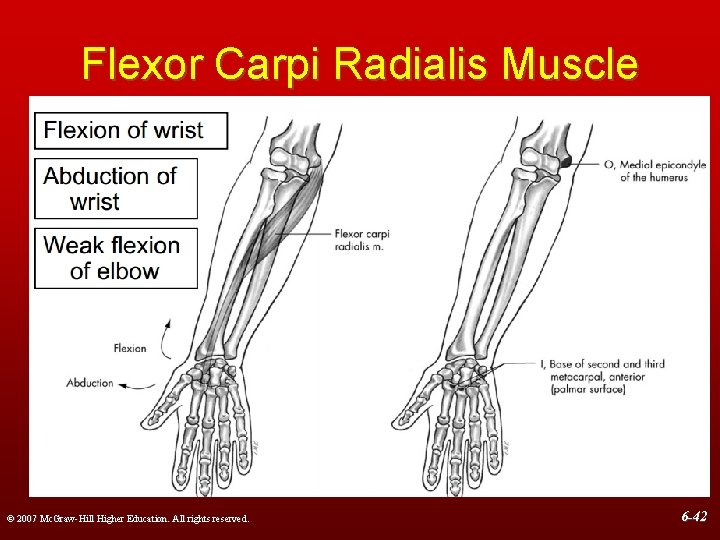 Flexor Carpi Radialis Muscle

Flexion of wrist

Abduction of wrist

Weak flexion of elbow

Flexor carpi radialis m.

Flexion

Abduction

O, Medial epicondyle of the humerus

I, Base of second and third metacarpal, anterior (palmar surface)

© 2007 McGraw-Hill Higher Education. All rights reserved.

6-42